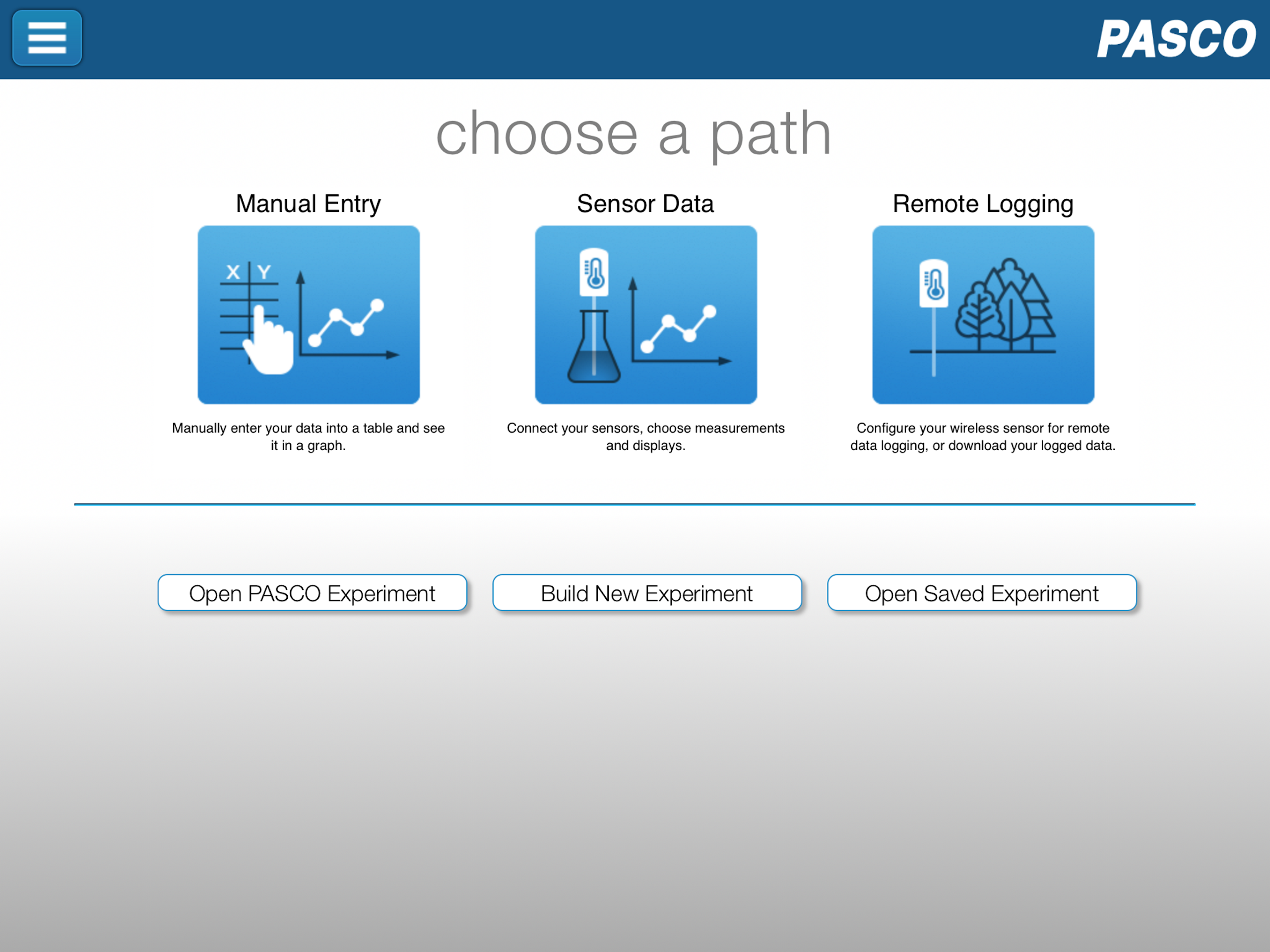 PASCO

choose a path

Manual Entry

X Y

Manually enter your data into a table and see it in a graph.

Sensor Data

Connect your sensors, choose measurements and displays.

Remote Logging

Configure your wireless sensor for remote data logging, or download your logged data.

Open PASCO Experiment

Build New Experiment

Open Saved Experiment